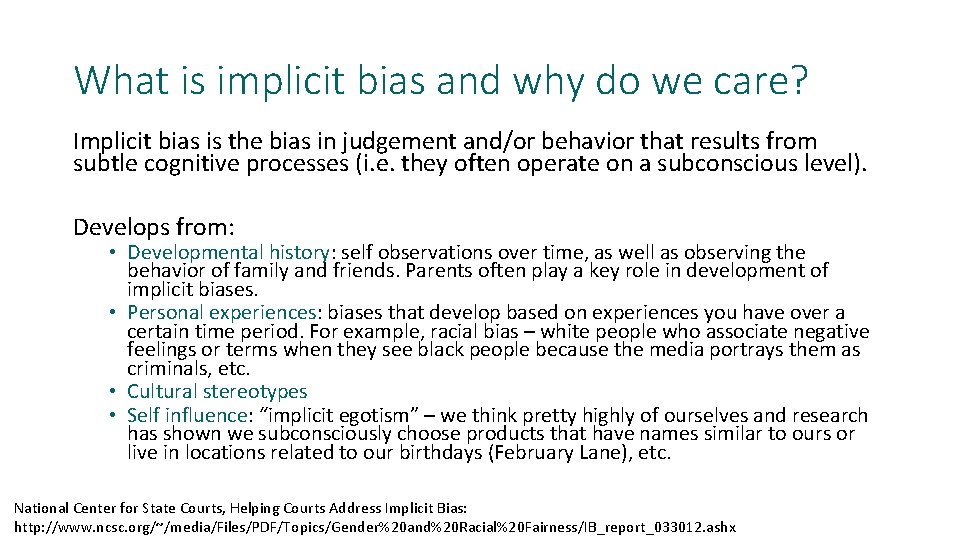 What is implicit bias and why do we care?

Implicit bias is the bias in judgement and/or behavior that results from subtle cognitive processes (i.e. they often operate on a subconscious level).

Develops from:

• Developmental history: self observations over time, as well as observing the behavior of family and friends. Parents often play a key role in development of implicit biases.
• Personal experiences: biases that develop based on experiences you have over a certain time period. For example, racial bias – white people who associate negative feelings or terms when they see black people because the media portrays them as criminals, etc.
• Cultural stereotypes
• Self influence: "implicit egotism" – we think pretty highly of ourselves and research has shown we subconsciously choose products that have names similar to ours or live in locations related to our birthdays (February Lane), etc.

National Center for State Courts, Helping Courts Address Implicit Bias: http://www.ncsc.org/~/media/Files/PDF/Topics/Gender%20and%20Racial%20Fairness/IB_report_033012.ashx